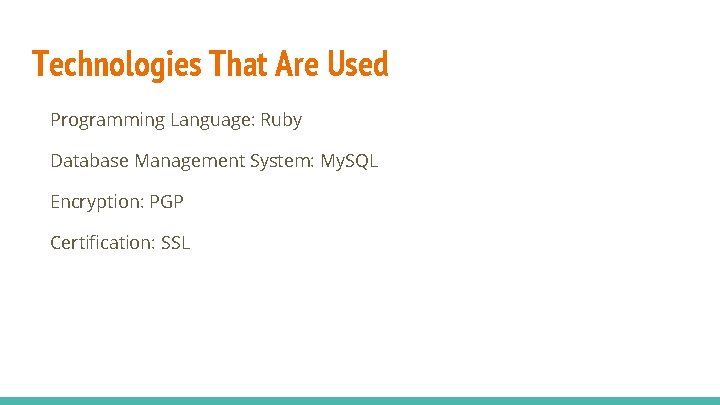 Technologies That Are Used

Programming Language: Ruby

Database Management System: MySQL

Encryption: PGP

Certification: SSL